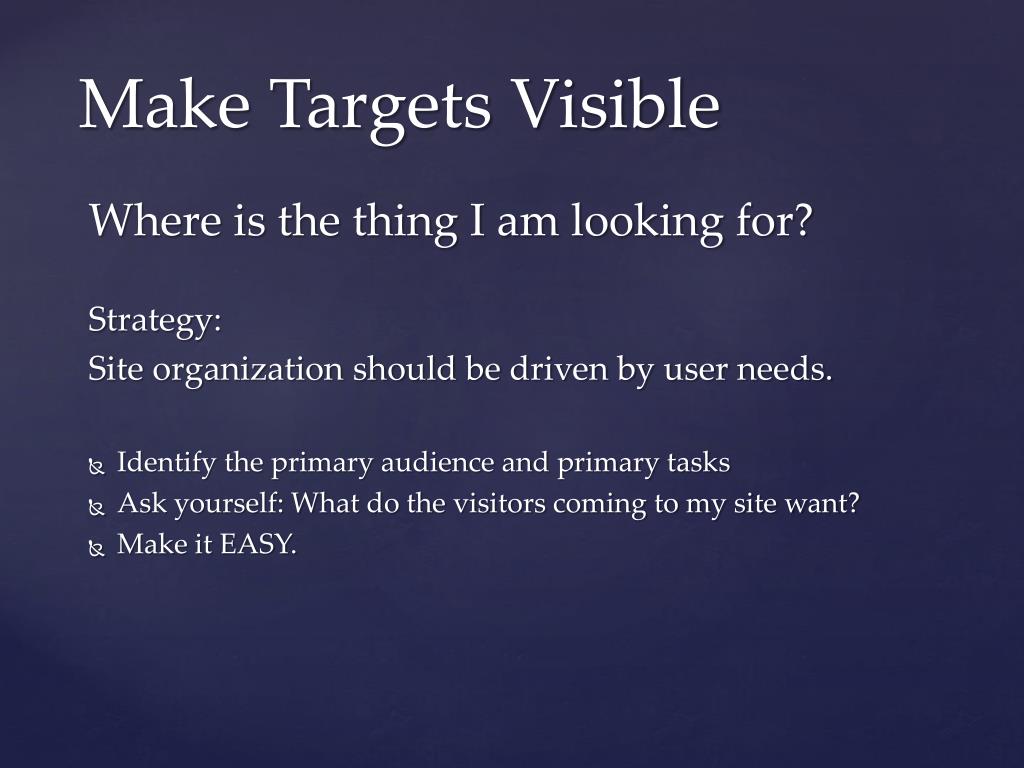 Make Targets Visible

Where is the thing I am looking for?

Strategy:
Site organization should be driven by user needs.

Identify the primary audience and primary tasks
Ask yourself: What do the visitors coming to my site want?
Make it EASY.